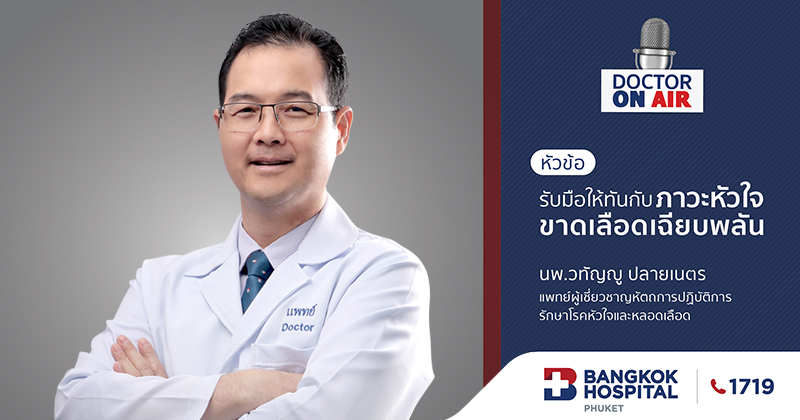 แพทย์
Doctor

DOCTOR ON AIR

หัวข้อ

รับมือให้ทันกับ ภาวะหัวใจขาดเลือดเฉียบพลัน

นพ.วทัญญู ปลายเนตร
แพทย์ผู้เชี่ยวชาญหัตถการปฏิบัติการรักษาโรคหัวใจและหลอดเลือด

BANGKOK HOSPITAL PHUKET

1719